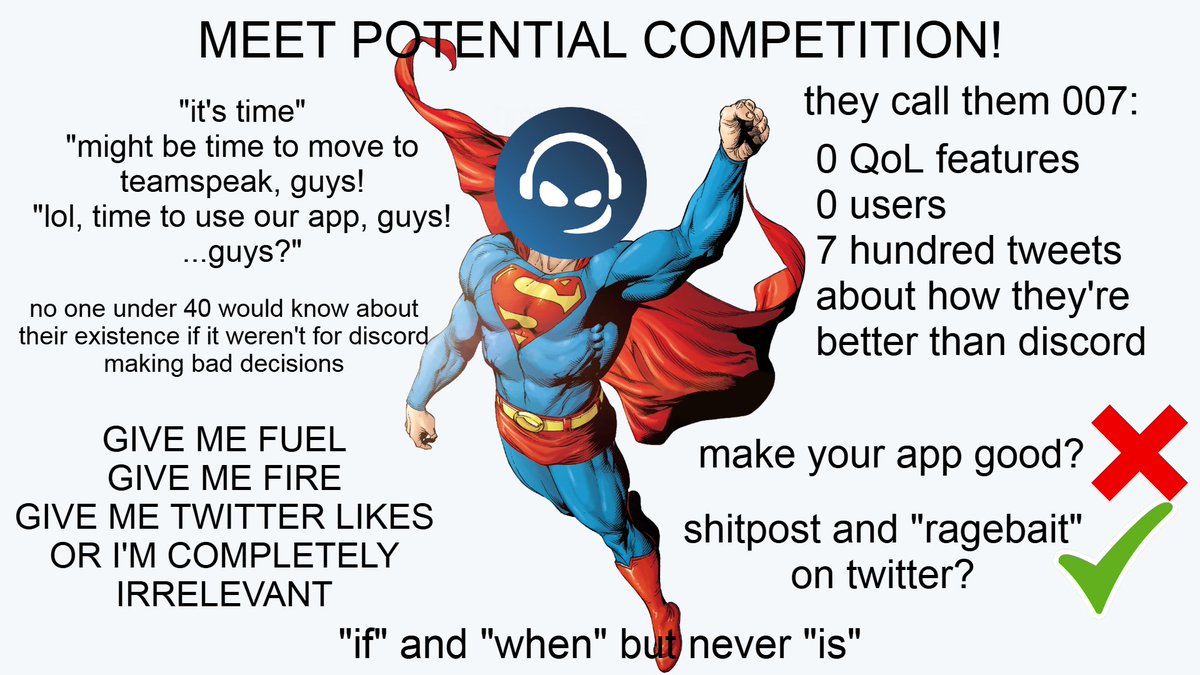 MEET POTENTIAL COMPETITION!

"it's time"
"might be time to move to teamspeak, guys!
"lol, time to use our app, guys! ...guys?"

no one under 40 would know about their existence if it weren't for discord making bad decisions

GIVE ME FUEL
GIVE ME FIRE
GIVE ME TWITTER LIKES
OR I'M COMPLETELY IRRELEVANT

they call them 007:
0 QoL features
0 users
7 hundred tweets about how they're better than discord

make your app good?

shitpost and "ragebait" on twitter?

"if" and "when" but never "is"